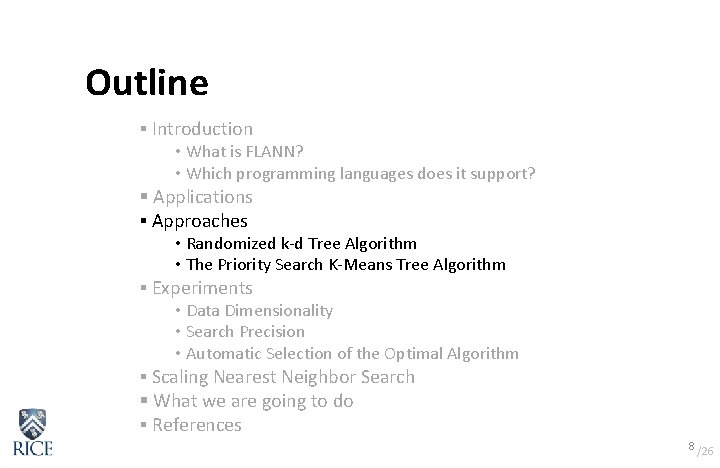 Outline

▪ Introduction
• What is FLANN?
• Which programming languages does it support?
▪ Applications
▪ Approaches
• Randomized k-d Tree Algorithm
• The Priority Search K-Means Tree Algorithm
▪ Experiments
• Data Dimensionality
• Search Precision
• Automatic Selection of the Optimal Algorithm
▪ Scaling Nearest Neighbor Search
▪ What we are going to do
▪ References

RICE

8 /26